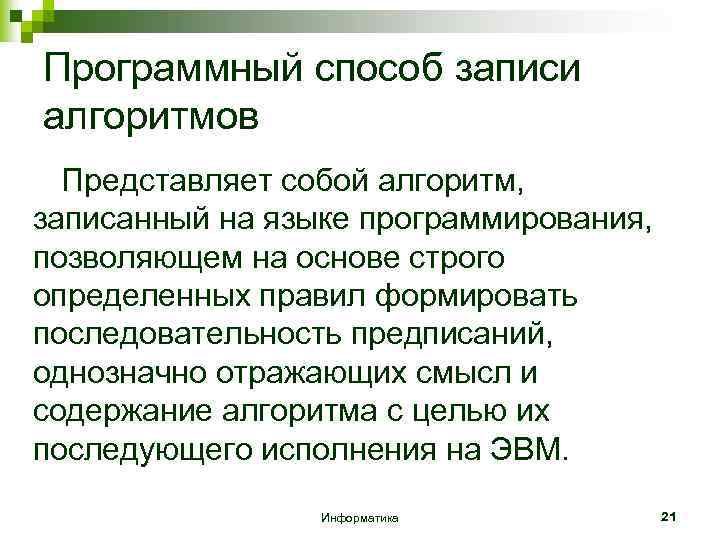 Программный способ записи алгоритмов

Представляет собой алгоритм, записанный на языке программирования, позволяющем на основе строго определенных правил формировать последовательность предписаний, однозначно отражающих смысл и содержание алгоритма с целью их последующего исполнения на ЭВМ.

Информатика

21